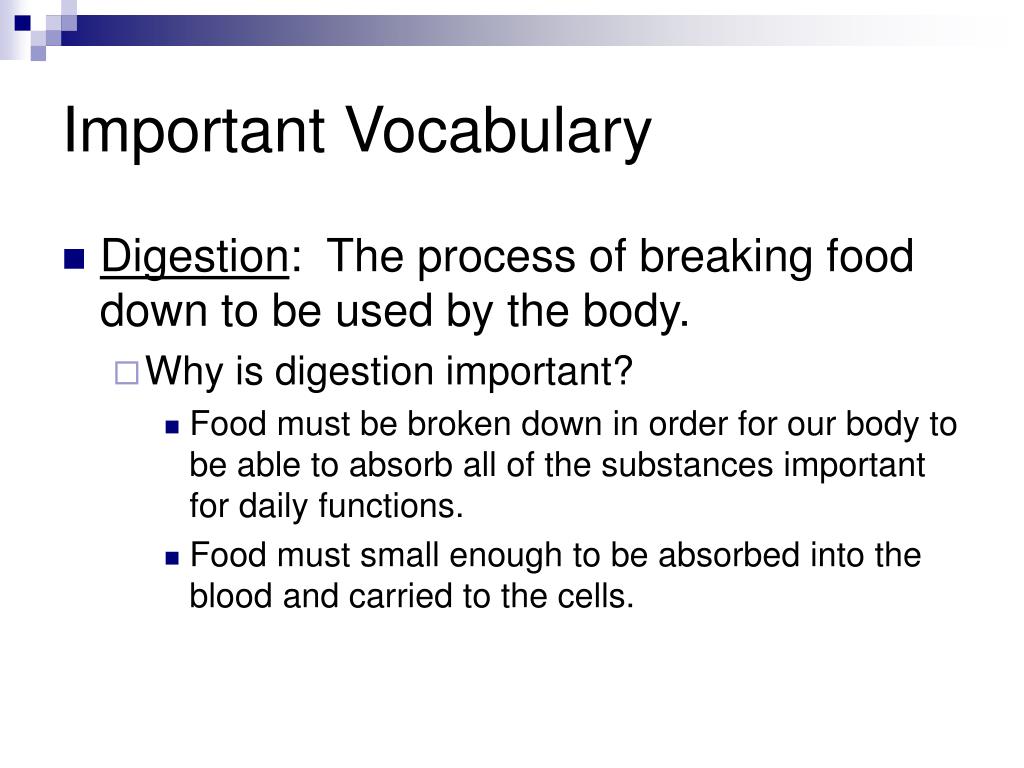 Important Vocabulary

Digestion: The process of breaking food down to be used by the body.

Why is digestion important?

Food must be broken down in order for our body to be able to absorb all of the substances important for daily functions.

Food must small enough to be absorbed into the blood and carried to the cells.